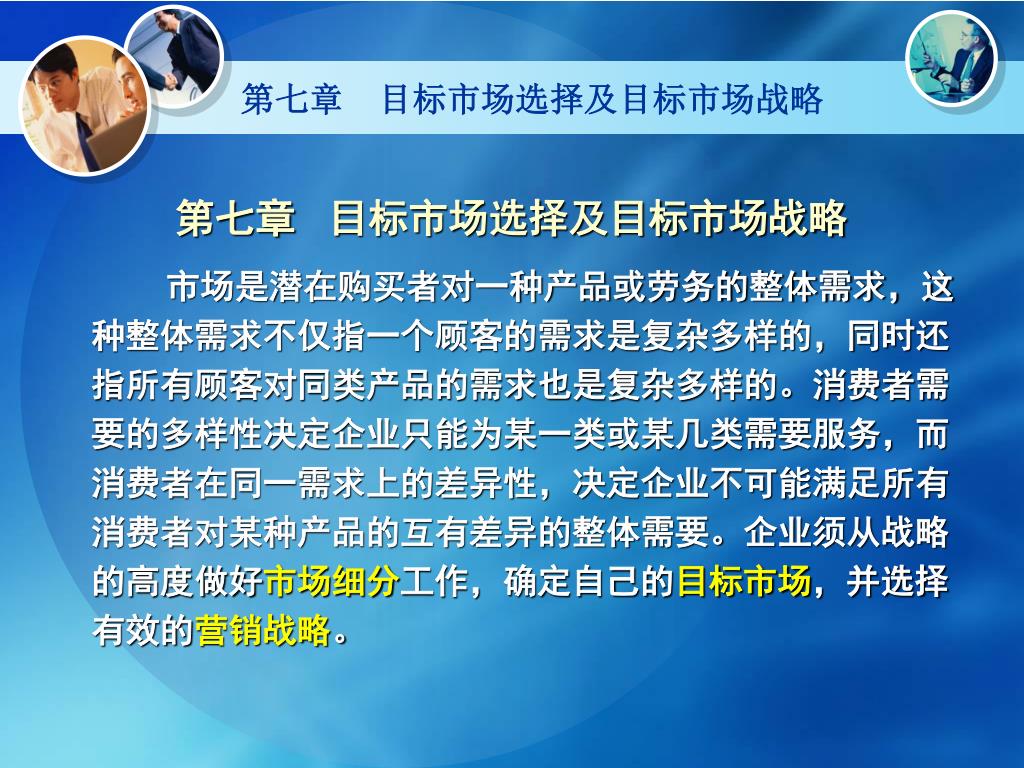 第七章　目标市场选择及目标市场战略

第七章　目标市场选择及目标市场战略

市场是潜在购买者对一种产品或劳务的整体需求，这种整体需求不仅指一个顾客的需求是复杂多样的，同时还指所有顾客对同类产品的需求也是复杂多样的。消费者需要的多样性决定企业只能为某一类或某几类需要服务，而消费者在同一需求上的差异性，决定企业不可能满足所有消费者对某种产品的互有差异的整体需要。企业须从战略的高度做好市场细分工作，确定自己的目标市场，并选择有效的营销战略。